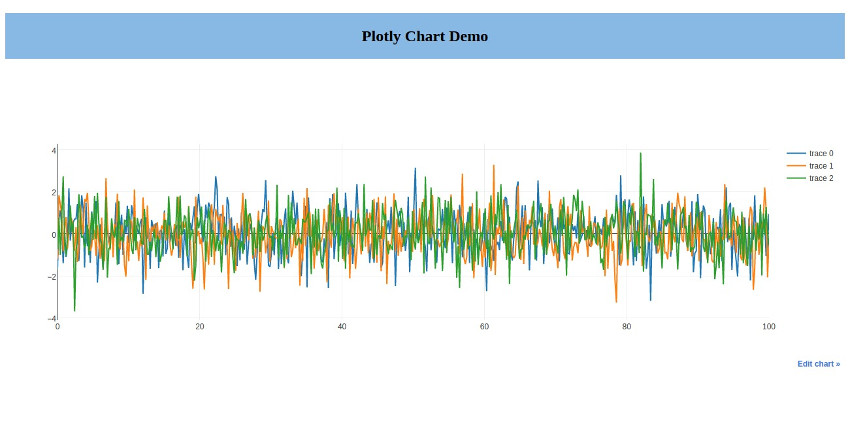 Plotly Chart Demo

4
2
0
−2
−4

0
20
40
60
80
100

trace 0
trace 1
trace 2

Edit chart »